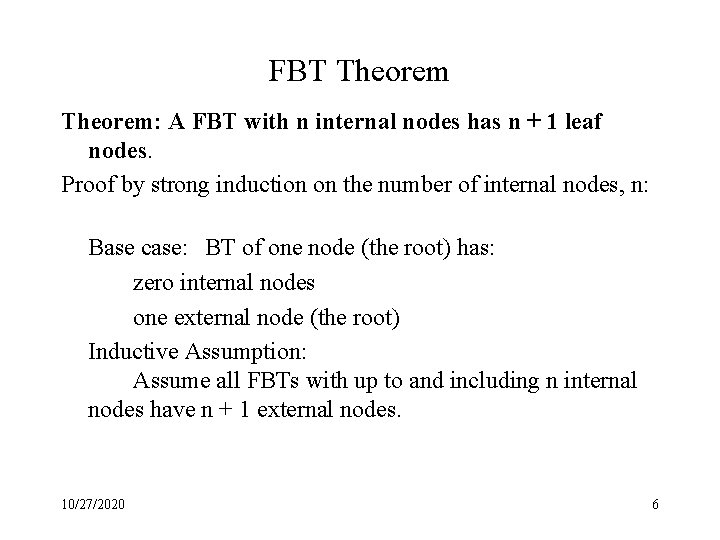 FBT Theorem

Theorem: A FBT with n internal nodes has n + 1 leaf nodes.

Proof by strong induction on the number of internal nodes, n:

Base case: BT of one node (the root) has:

zero internal nodes

one external node (the root)

Inductive Assumption:

Assume all FBTs with up to and including n internal nodes have n + 1 external nodes.

10/27/2020

6